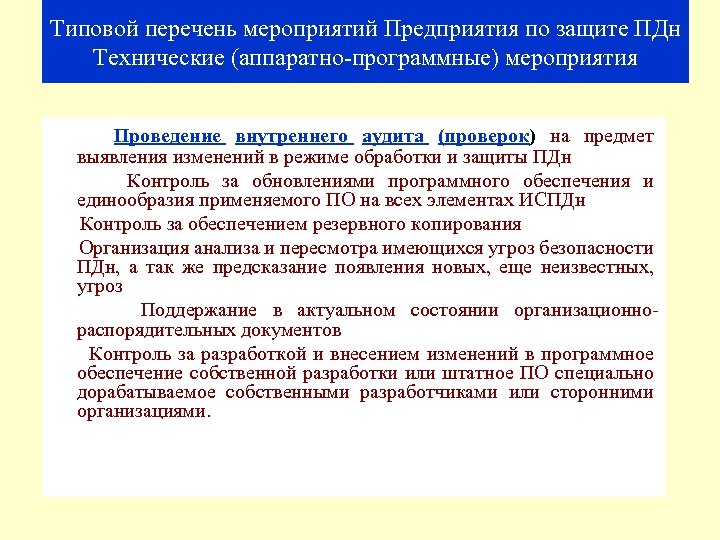 Типовой перечень мероприятий Предприятия по защите ПДн
Технические (аппаратно-программные) мероприятия

Проведение внутреннего аудита (проверок) на предмет выявления изменений в режиме обработки и защиты ПДн

Контроль за обновлениями программного обеспечения и единообразия применяемого ПО на всех элементах ИСПДн

Контроль за обеспечением резервного копирования

Организация анализа и пересмотра имеющихся угроз безопасности ПДн, а так же предсказание появления новых, еще неизвестных, угроз

Поддержание в актуальном состоянии организационно-распорядительных документов

Контроль за разработкой и внесением изменений в программное обеспечение собственной разработки или штатное ПО специально дорабатываемое собственными разработчиками или сторонними организациями.